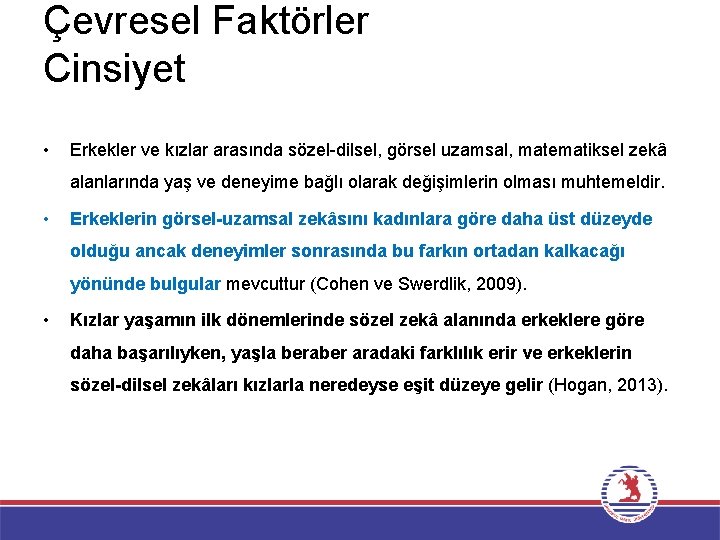 Çevresel Faktörler
Cinsiyet

• Erkekler ve kızlar arasında sözel-dilsel, görsel uzamsal, matematiksel zekâ alanlarında yaş ve deneyime bağlı olarak değişimlerin olması muhtemeldir.

• Erkeklerin görsel-uzamsal zekâsını kadınlara göre daha üst düzeyde olduğu ancak deneyimler sonrasında bu farkın ortadan kalkacağı yönünde bulgular mevcuttur (Cohen ve Swerdlik, 2009).

• Kızlar yaşamın ilk dönemlerinde sözel zekâ alanında erkeklere göre daha başarılıyken, yaşla beraber aradaki farklılık erir ve erkeklerin sözel-dilsel zekâları kızlarla neredeyse eşit düzeye gelir (Hogan, 2013).